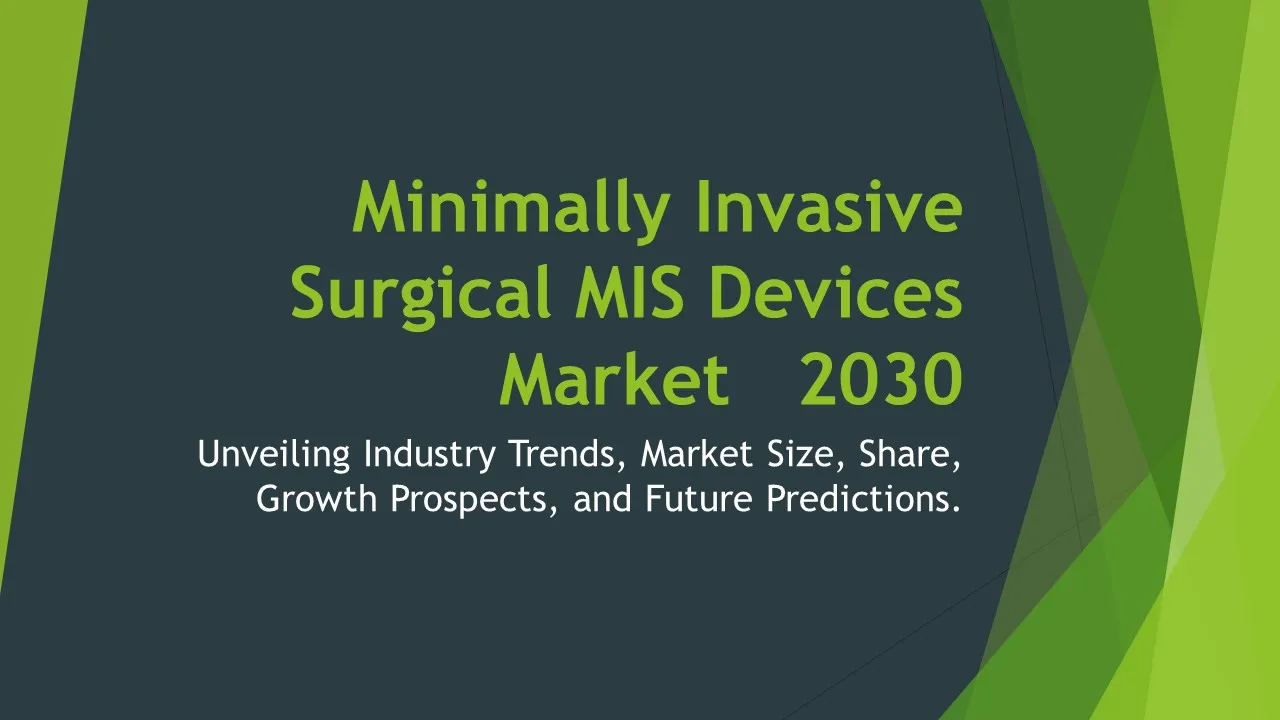 Minimally Invasive Surgical MIS Devices Market 2030

Unveiling Industry Trends, Market Size, Share, Growth Prospects, and Future Predictions.